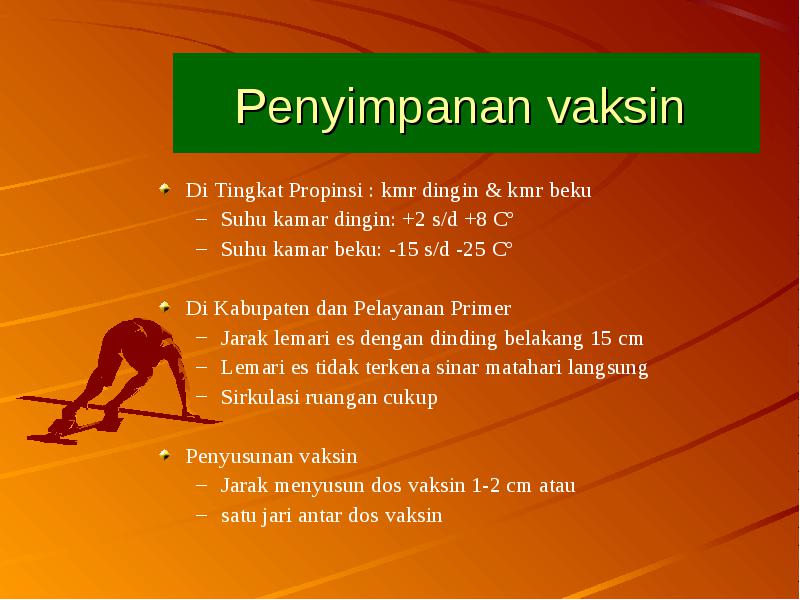 Penyimpanan vaksin

Di Tingkat Propinsi : kmr dingin & kmr beku
– Suhu kamar dingin: +2 s/d +8 C°
– Suhu kamar beku: -15 s/d -25 C°

Di Kabupaten dan Pelayanan Primer
– Jarak lemari es dengan dinding belakang 15 cm
– Lemari es tidak terkena sinar matahari langsung
– Sirkulasi ruangan cukup

Penyusunan vaksin
– Jarak menyusun dos vaksin 1-2 cm atau
– satu jari antar dos vaksin